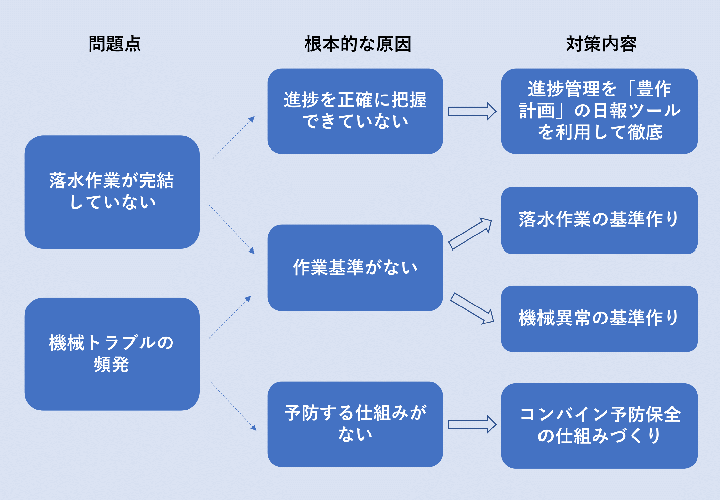 問題点

落水作業が完結していない

機械トラブルの頻発

根本的な原因

進捗を正確に把握できていない

作業基準がない

予防する仕組みがない

対策内容

進捗管理を「豊作計画」の日報ツールを利用して徹底

落水作業の基準作り

機械異常の基準作り

コンバイン予防保全の仕組みづくり